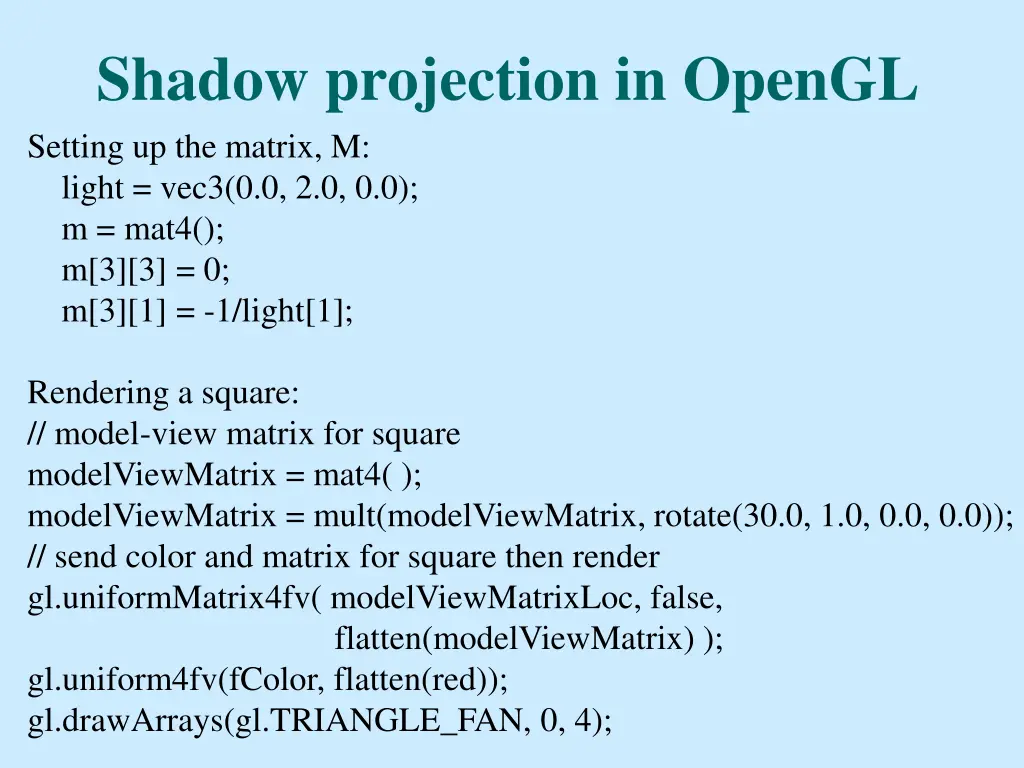 Shadow projection in OpenGL

Setting up the matrix, M:
light = vec3(0.0, 2.0, 0.0);
m = mat4();
m[3][3] = 0;
m[3][1] = -1/light[1];

Rendering a square:
// model-view matrix for square
modelViewMatrix = mat4( );
modelViewMatrix = mult(modelViewMatrix, rotate(30.0, 1.0, 0.0, 0.0));
// send color and matrix for square then render
gl.uniformMatrix4fv( modelViewMatrixLoc, false,
flatten(modelViewMatrix) );
gl.uniform4fv(fColor, flatten(red));
gl.drawArrays(gl.TRIANGLE_FAN, 0, 4);